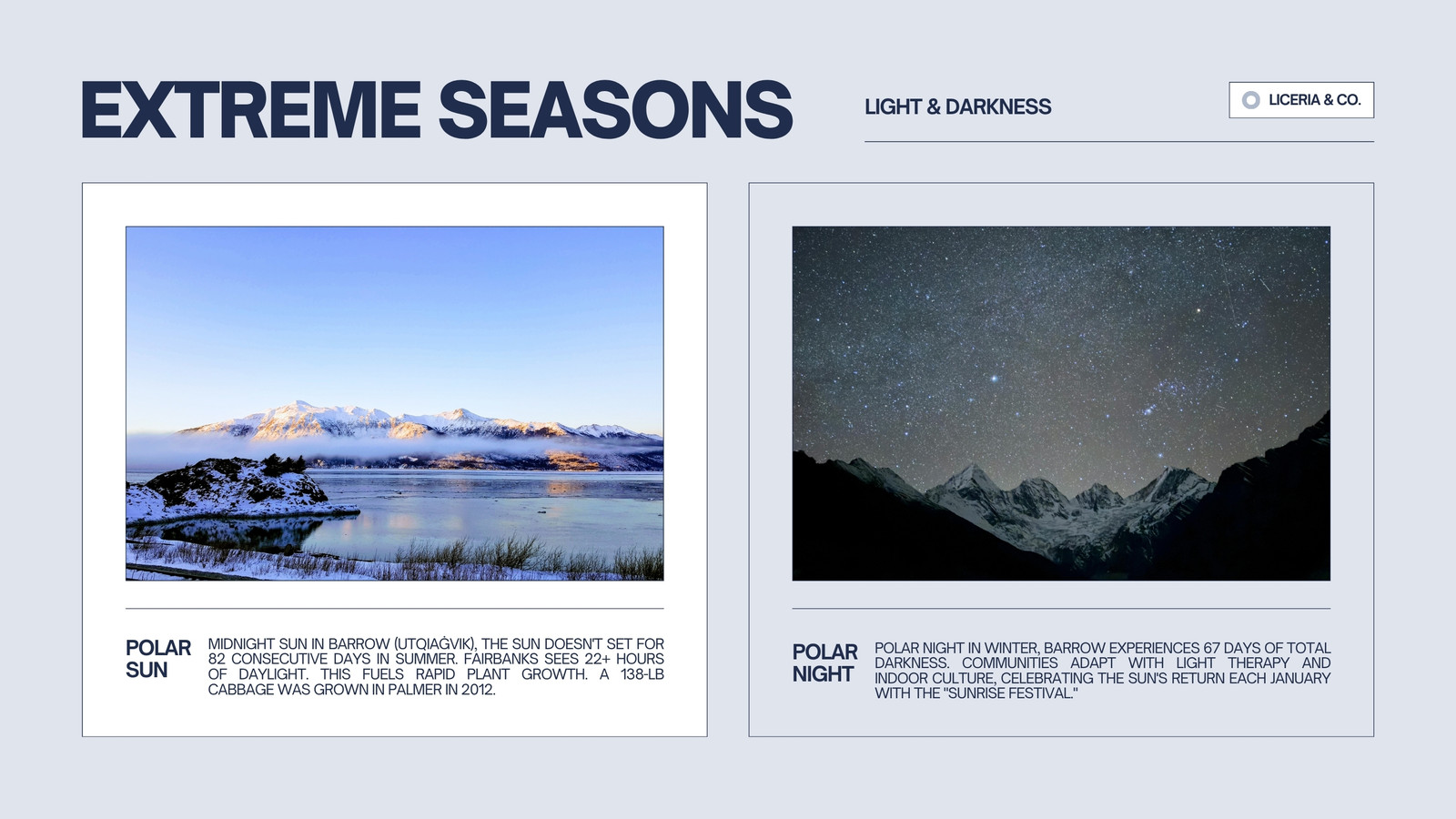 EXTREME SEASONS

LIGHT & DARKNESS

LICERIA & CO.

POLAR SUN

MIDNIGHT SUN IN BARROW (UTQIAĠVIK), THE SUN DOESN'T SET FOR 82 CONSECUTIVE DAYS IN SUMMER. FAIRBANKS SEES 22+ HOURS OF DAYLIGHT. THIS FUELS RAPID PLANT GROWTH. A 138-LB CABBAGE WAS GROWN IN PALMER IN 2012.

POLAR NIGHT

POLAR NIGHT IN WINTER, BARROW EXPERIENCES 67 DAYS OF TOTAL DARKNESS. COMMUNITIES ADAPT WITH LIGHT THERAPY AND INDOOR CULTURE, CELEBRATING THE SUN'S RETURN EACH JANUARY WITH THE "SUNRISE FESTIVAL."